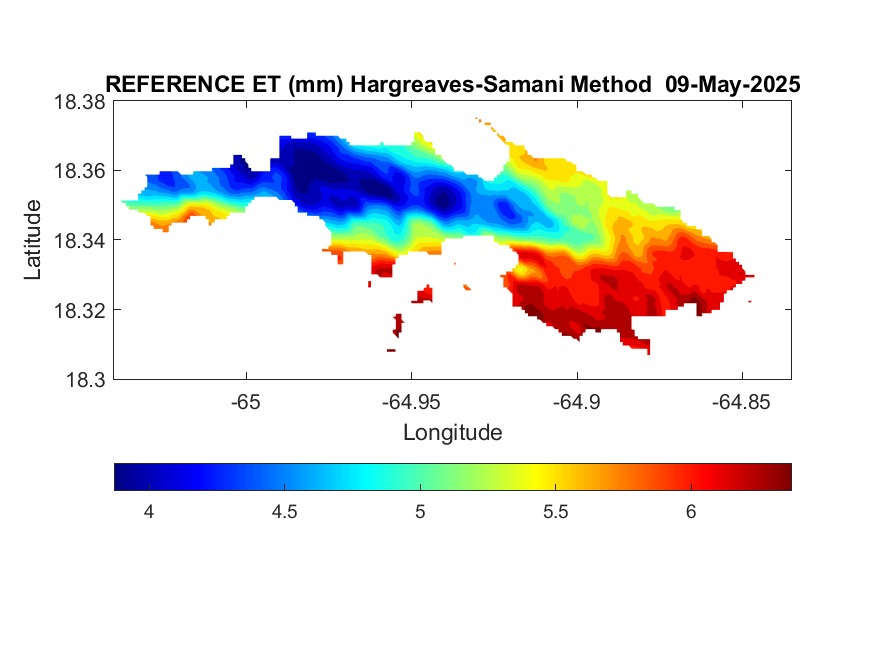 REFERENCE ET (mm) Hargreaves-Samani Method 09-May-2025

18.38
18.36
18.34
18.32
18.3

Latitude

-65
-64.95
-64.9
-64.85

Longitude

4
4.5
5
5.5
6